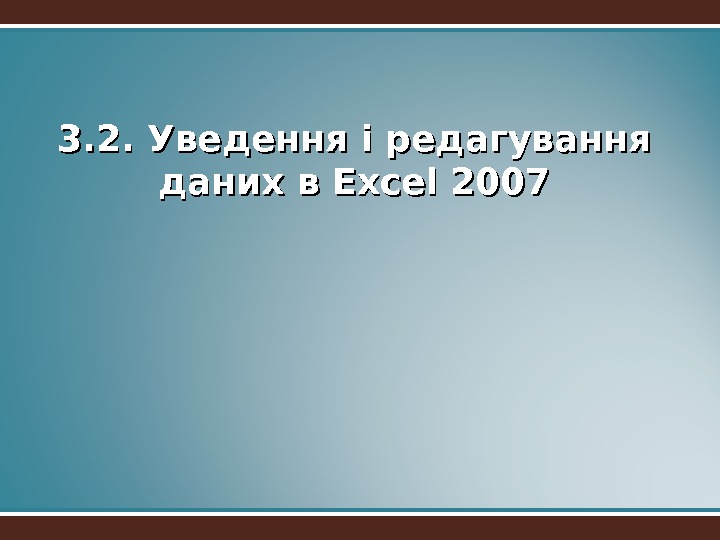 3.2. Уведення і редагування даних в Excel 2007